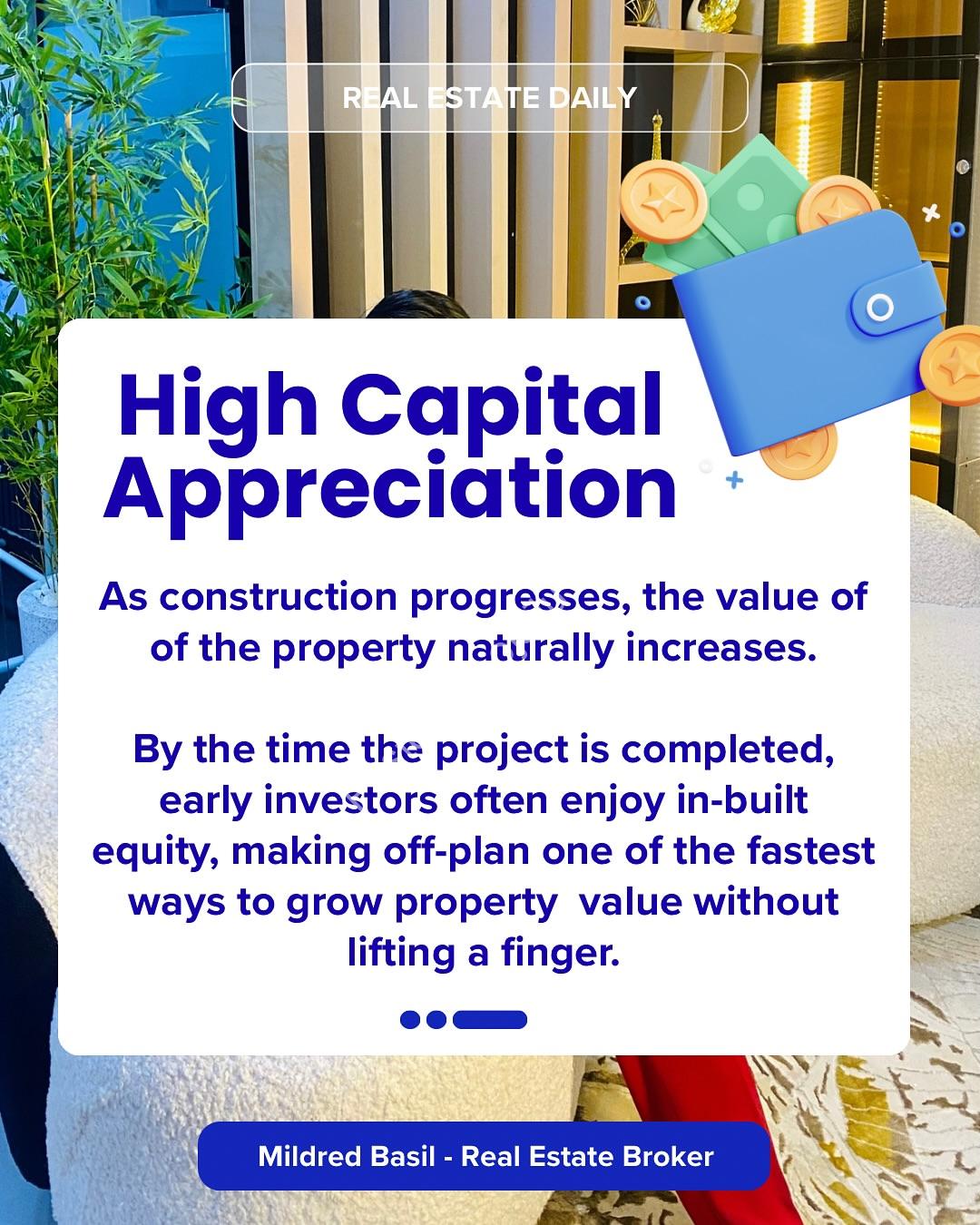 REAL ESTATE DAILY

High Capital Appreciation

As construction progresses, the value of of the property naturally increases.

By the time the project is completed, early investors often enjoy in-built equity, making off-plan one of the fastest ways to grow property  value without lifting a finger.

Mildred Basil - Real Estate Broker